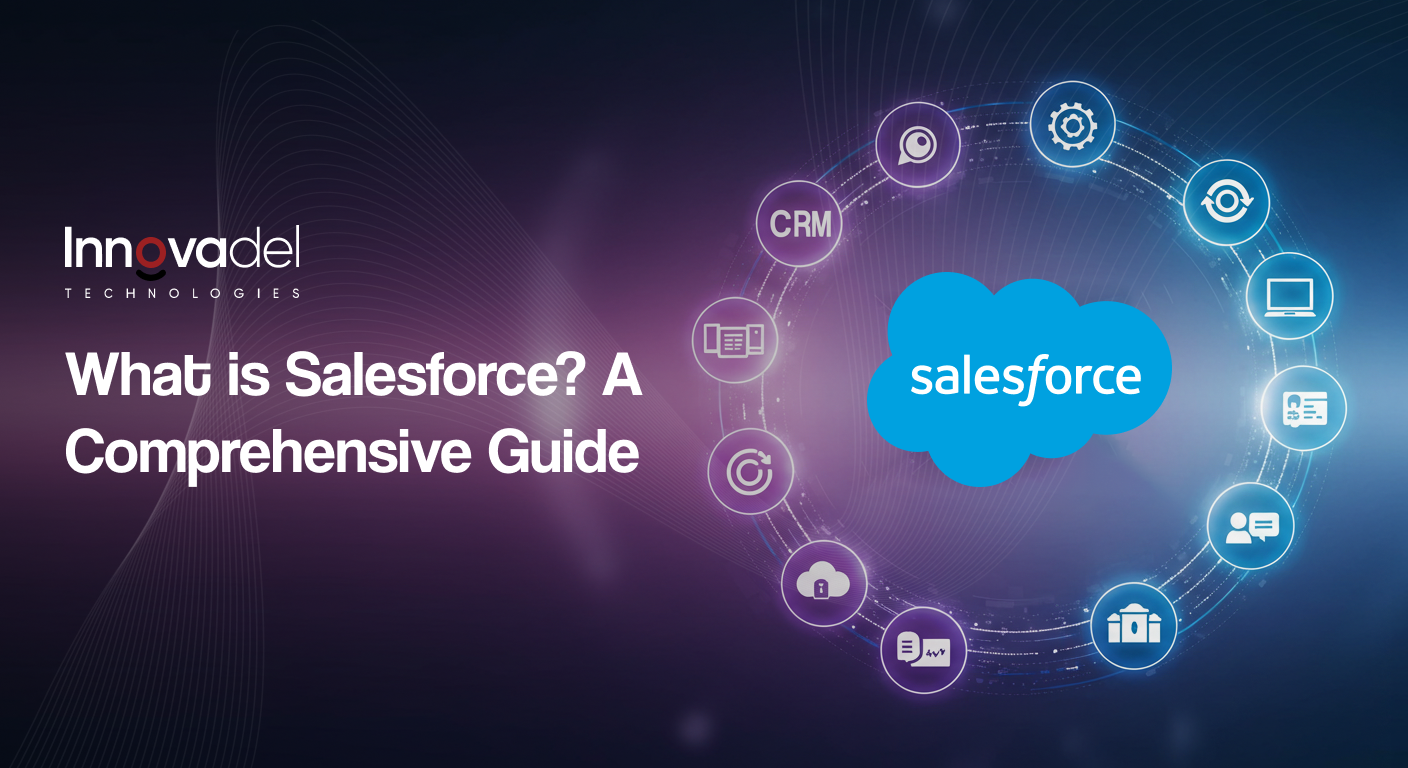 Innovadel
TECHNOLOGIES

What is Salesforce? A Comprehensive Guide

CRM

salesforce